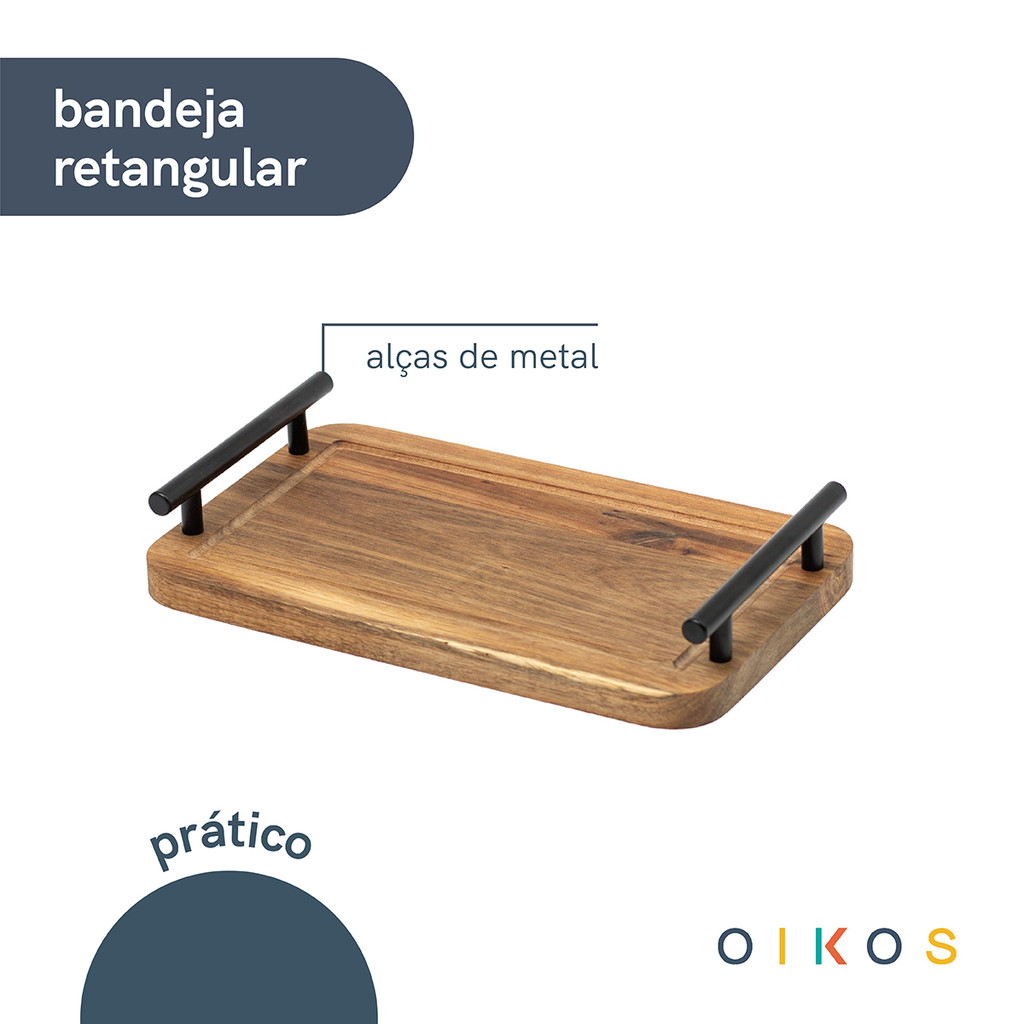 bandeja retangular

alças de metal

prático

OIKOS